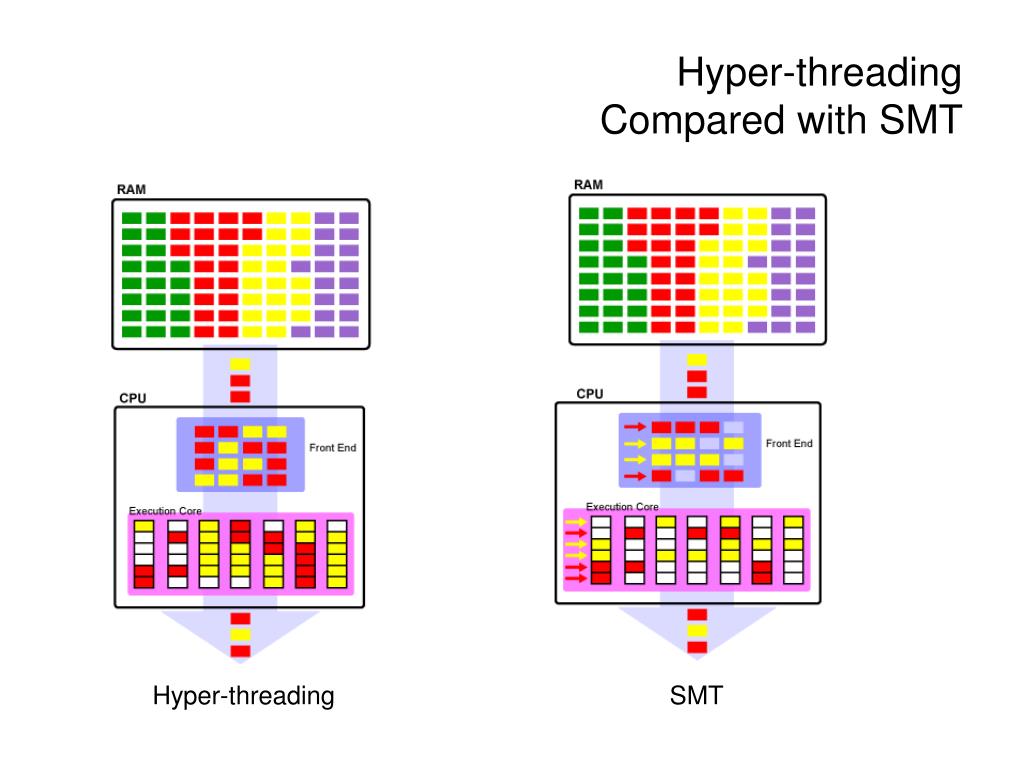 Hyper-threading
Compared with SMT

RAM

CPU

Front End

Execution Core

Hyper-threading

RAM

CPU

Front End

Execution Core

SMT